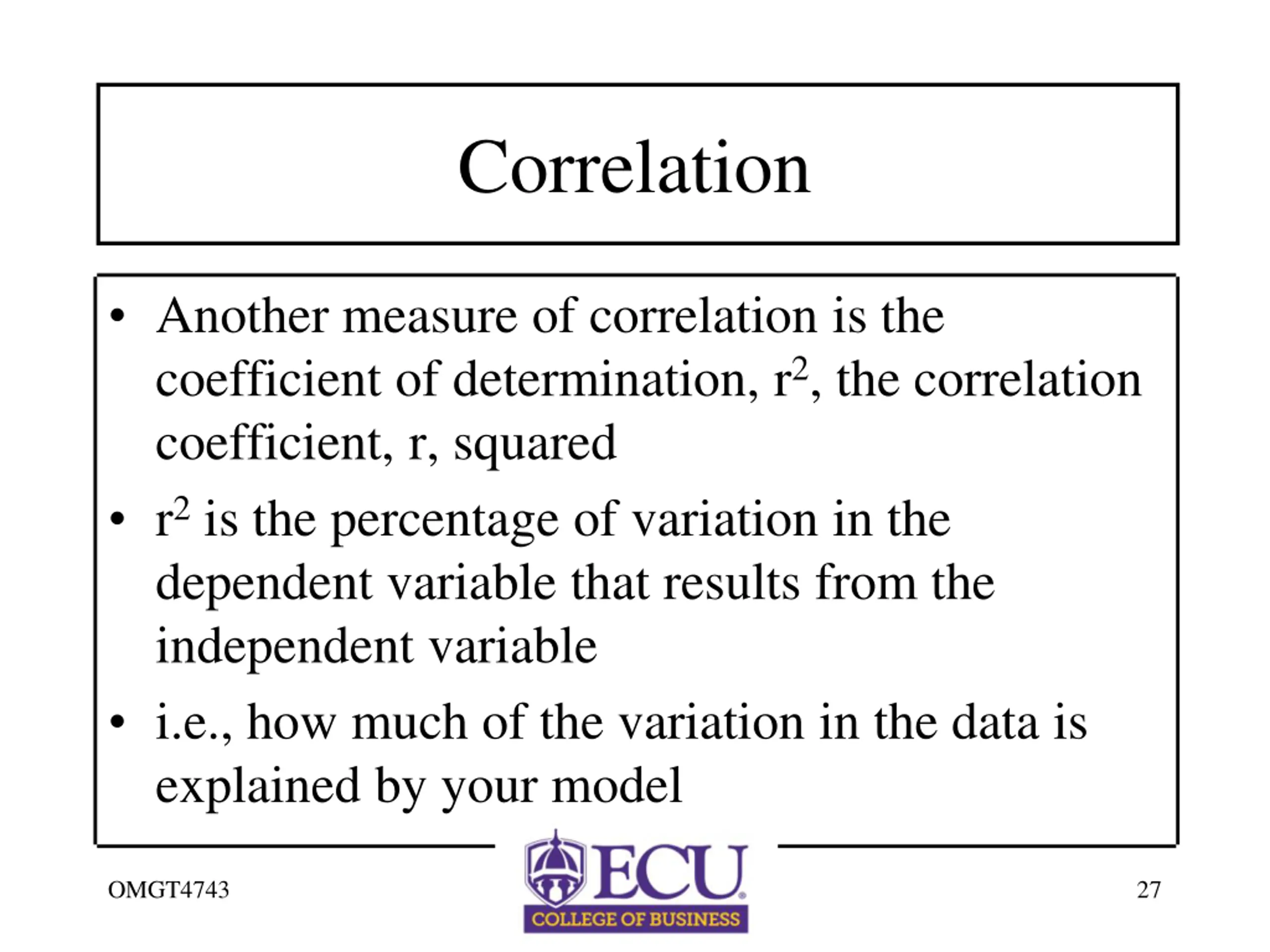 Correlation

• Another measure of correlation is the coefficient of determination, $r^2$, the correlation coefficient, r, squared

• $r^2$ is the percentage of variation in the dependent variable that results from the independent variable

• i.e., how much of the variation in the data is explained by your model

OMGT4743

ECU
COLLEGE OF BUSINESS

27